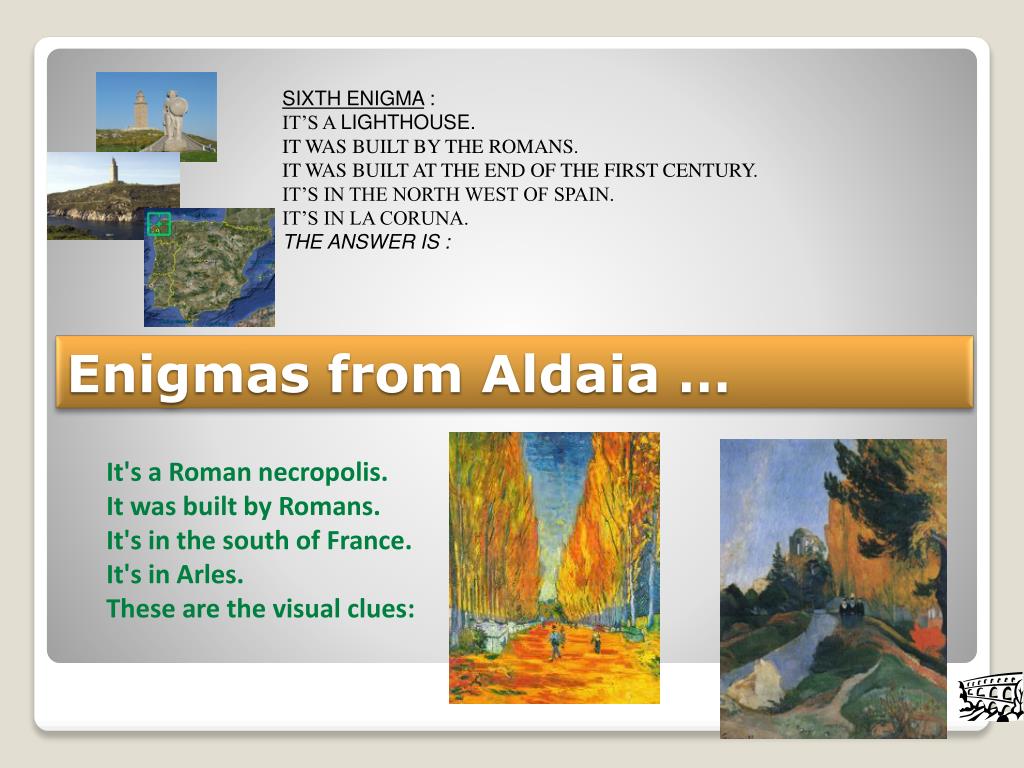 SIXTH ENIGMA :
IT'S A LIGHTHOUSE.
IT WAS BUILT BY THE ROMANS.
IT WAS BUILT AT THE END OF THE FIRST CENTURY.
IT'S IN THE NORTH WEST OF SPAIN.
IT'S IN LA CORUNA.
THE ANSWER IS :

Enigmas from Aldaia …

It's a Roman necropolis.
It was built by Romans.
It's in the south of France.
It's in Arles.
These are the visual clues: